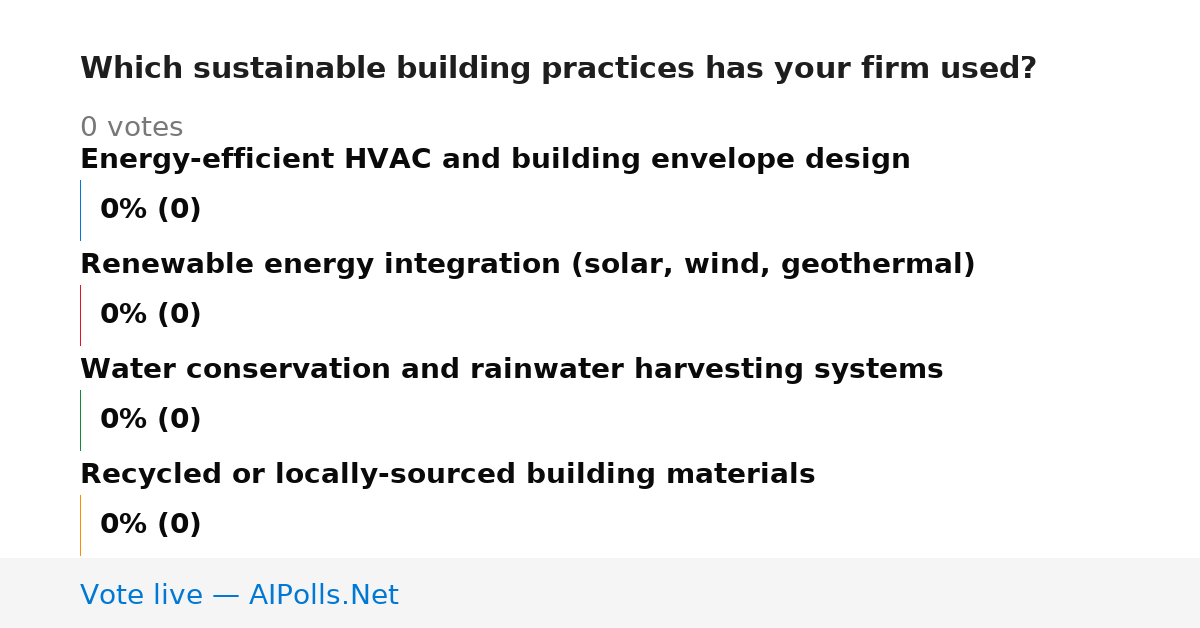 Which sustainable building practices has your firm used?

0 votes

Energy-efficient HVAC and building envelope design

0% (0)

Renewable energy integration (solar, wind, geothermal)

0% (0)

Water conservation and rainwater harvesting systems

0% (0)

Recycled or locally-sourced building materials

0% (0)

Vote live — AIPolls.Net